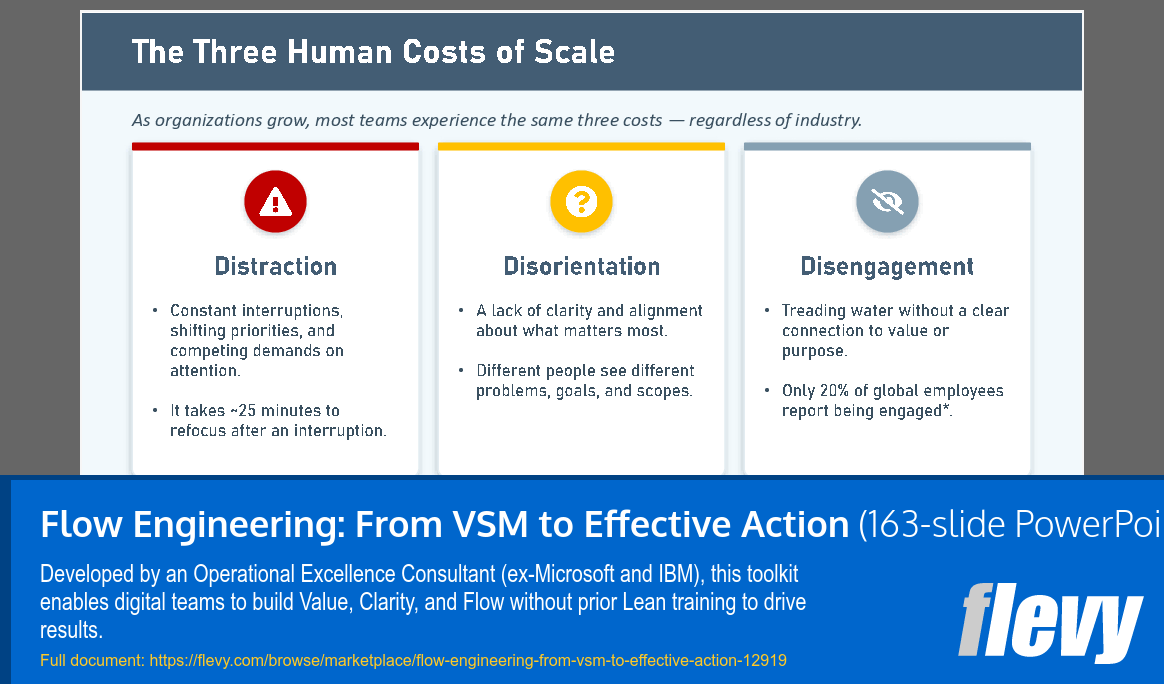 The Three Human Costs of Scale

As organizations grow, most teams experience the same three costs — regardless of industry.

Distraction

• Constant interruptions, shifting priorities, and competing demands on attention.

• It takes ~25 minutes to refocus after an interruption.

Disorientation

• A lack of clarity and alignment about what matters most.

• Different people see different problems, goals, and scopes.

Disengagement

• Treading water without a clear connection to value or purpose.

• Only 20% of global employees report being engaged*.

Flow Engineering: From VSM to Effective Action (163-slide PowerPoi

Developed by an Operational Excellence Consultant (ex-Microsoft and IBM), this toolkit enables digital teams to build Value, Clarity, and Flow without prior Lean training to drive results.

Full document: https://flevy.com/browse/marketplace/flow-engineering-from-vsm-to-effective-action-12919

flevy